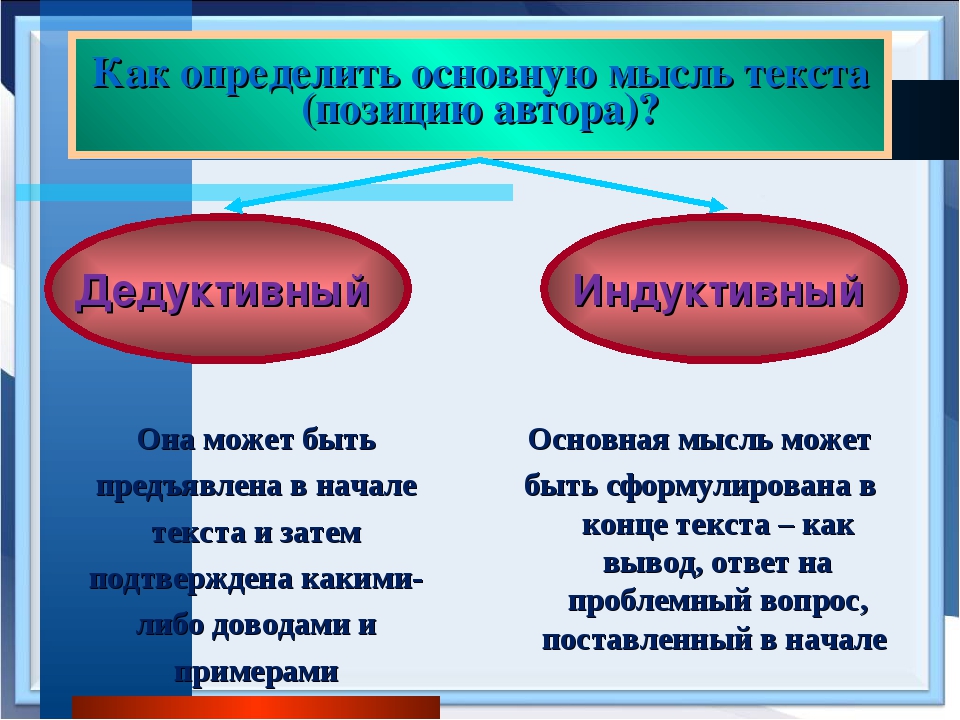 Как определить основную мысль текста (позицию автора)?

Дедуктивный

Индуктивный

Она может быть предъявлена в начале текста и затем подтверждена какими-либо доводами и примерами

Основная мысль может быть сформулирована в конце текста – как вывод, ответ на проблемный вопрос, поставленный в начале